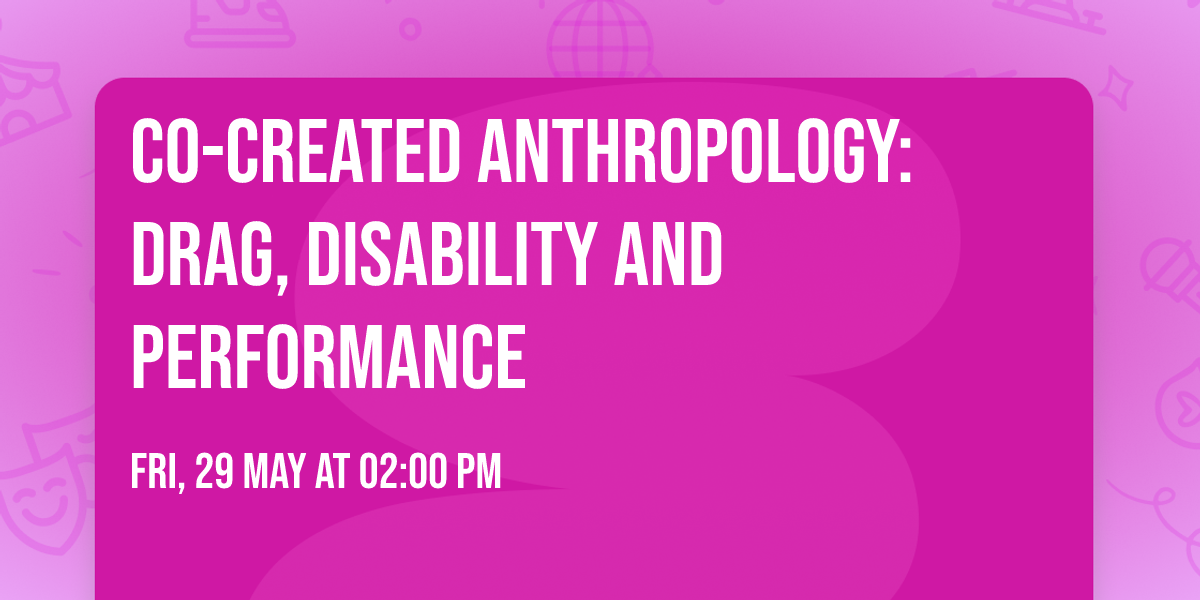 CO-CREATED ANTHROPOLOGY: DRAG, DISABILITY AND PERFORMANCE

FRI, 29 MAY AT 02:00 PM